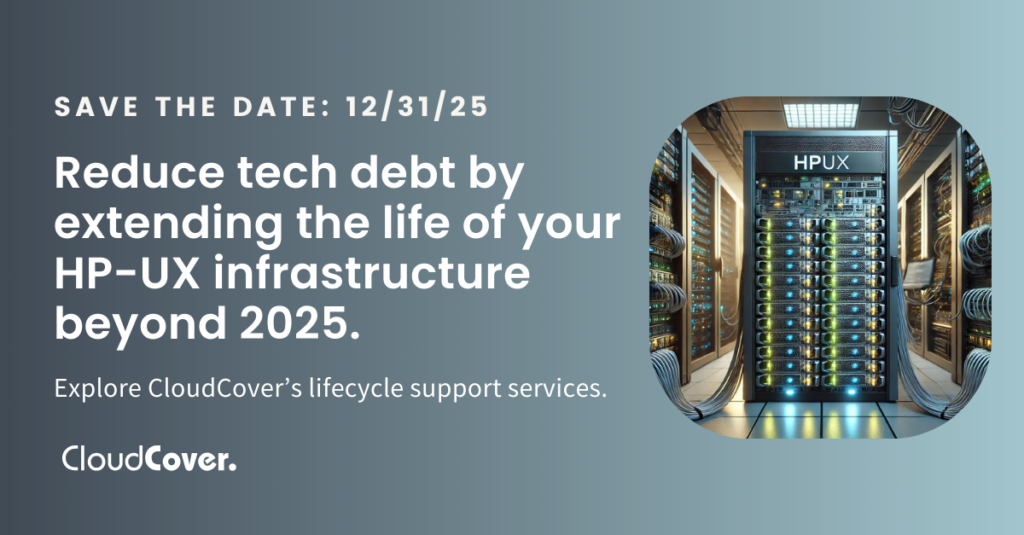 SAVE THE DATE: 12/31/25

Reduce tech debt by extending the life of your HP-UX infrastructure beyond 2025.

Explore CloudCover's lifecycle support services.

CloudCover.

HPUX